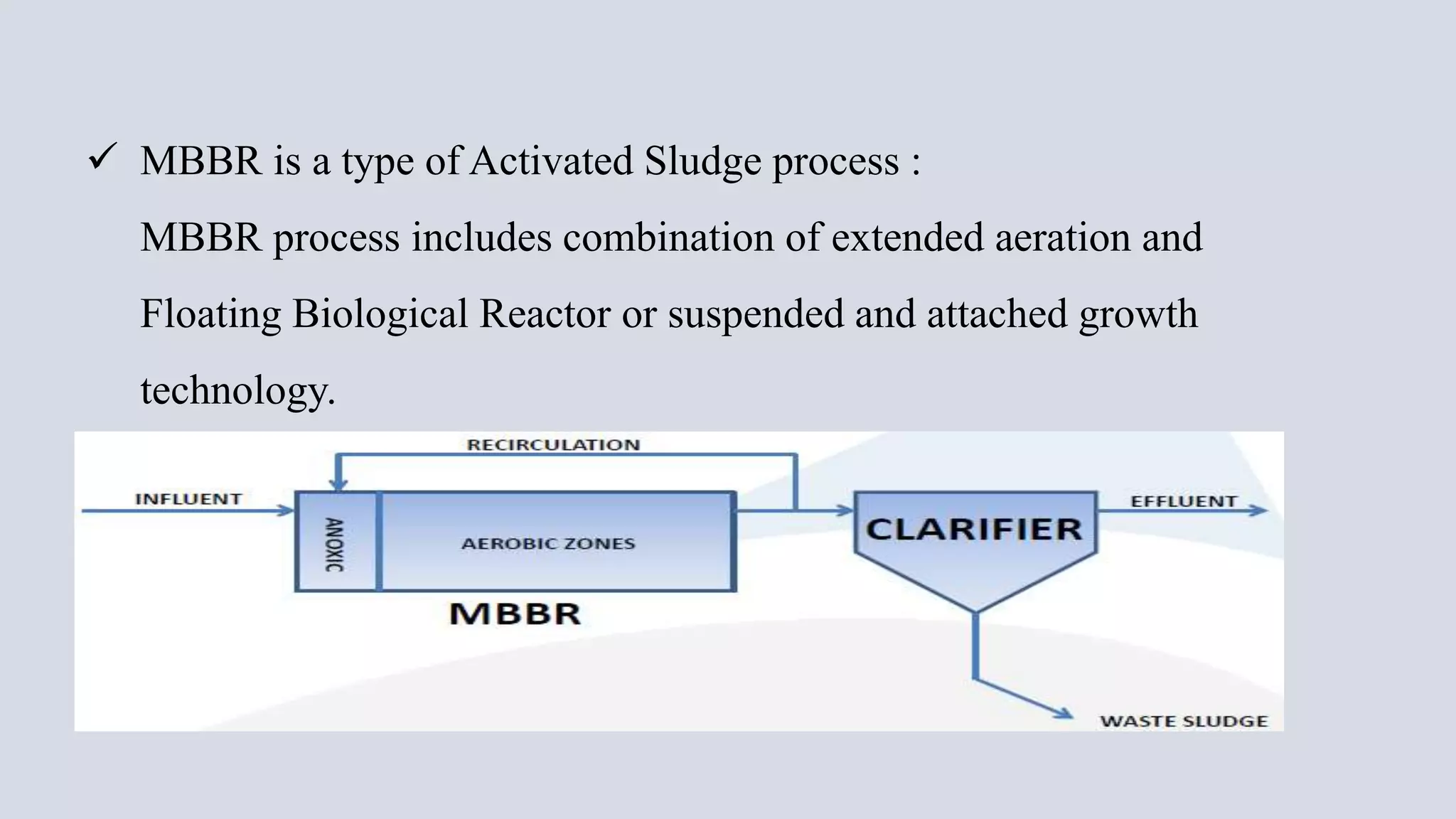 ✓ MBBR is a type of Activated Sludge process :

MBBR process includes combination of extended aeration and Floating Biological Reactor or suspended and attached growth technology.

RECIRCULATION

INFLUENT

ANOXIC

AEROBIC ZONES

MBBR

CLARIFIER

EFFLUENT

WASTE SLUDGE